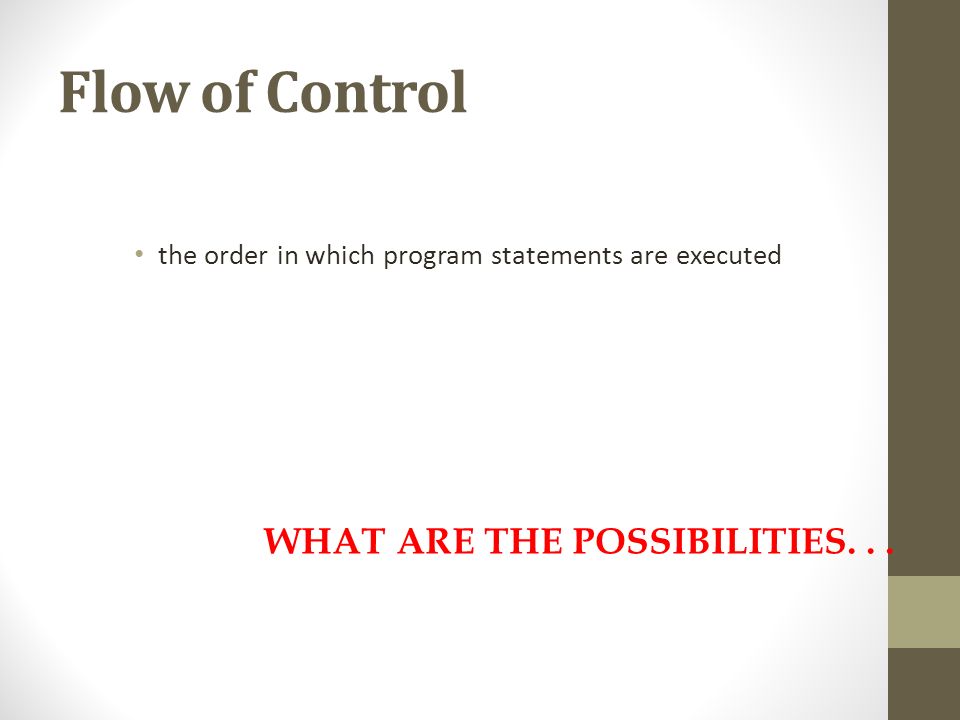 Flow of Control

• the order in which program statements are executed

WHAT ARE THE POSSIBILITIES. . .